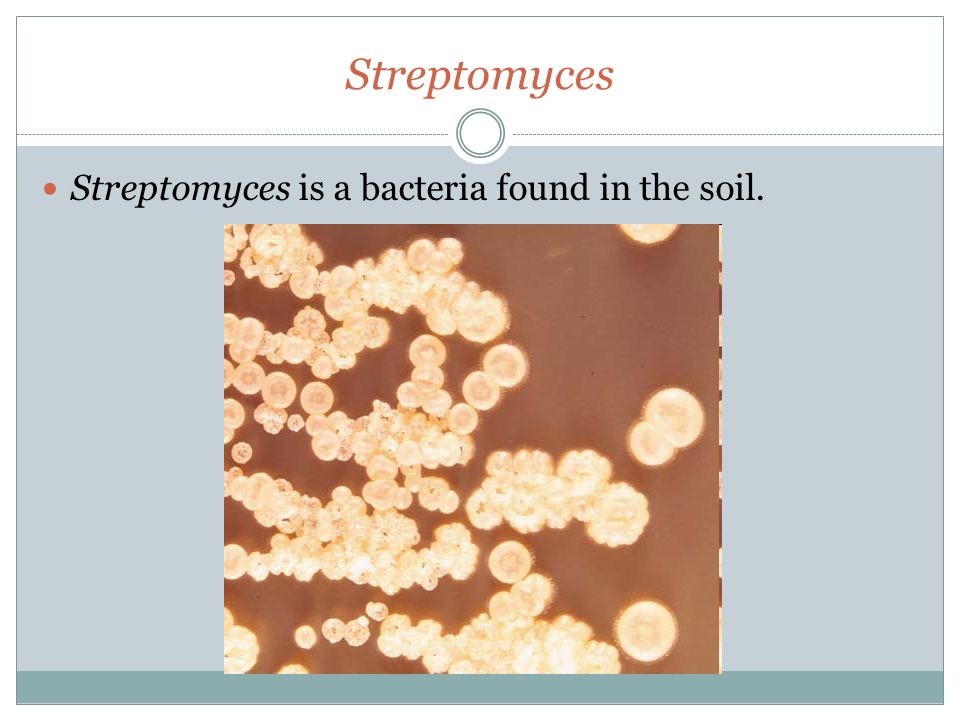 Streptomyces

Streptomyces is a bacteria found in the soil.